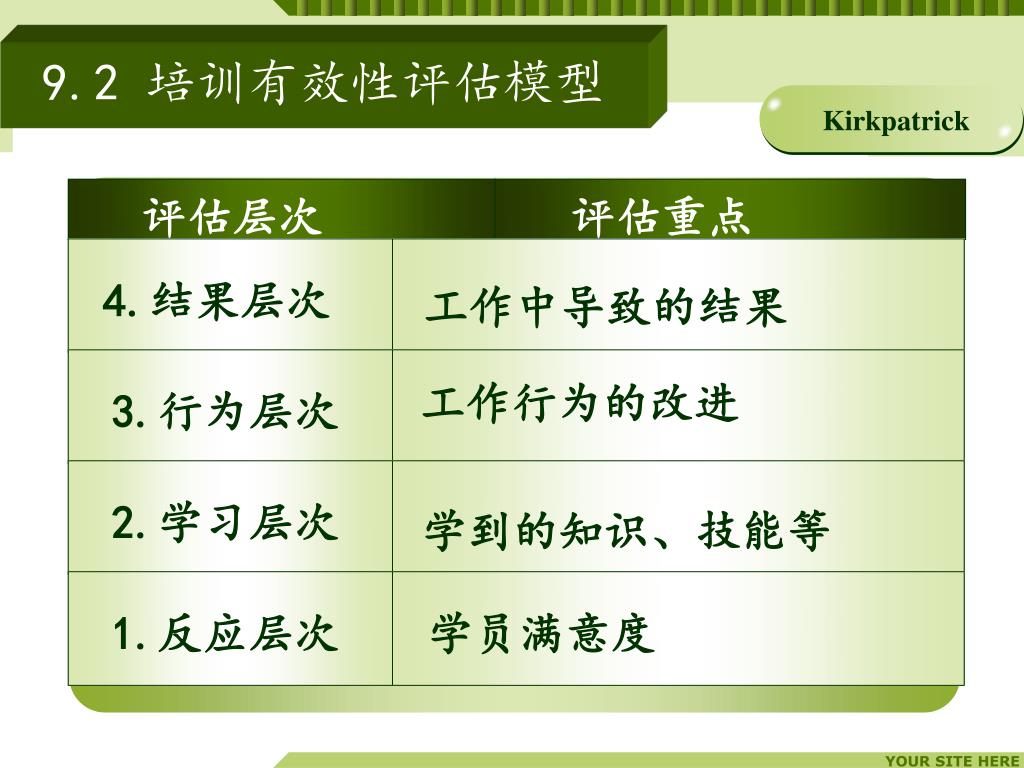 9.2 培训有效性评估模型

Kirkpatrick

| 评估层次 | 评估重点 |
|---|---|
| 4. 结果层次 | 工作中导致的结果 |
| 3. 行为层次 | 工作行为的改进 |
| 2. 学习层次 | 学到的知识、技能等 |
| 1. 反应层次 | 学员满意度 |

YOUR SITE HERE